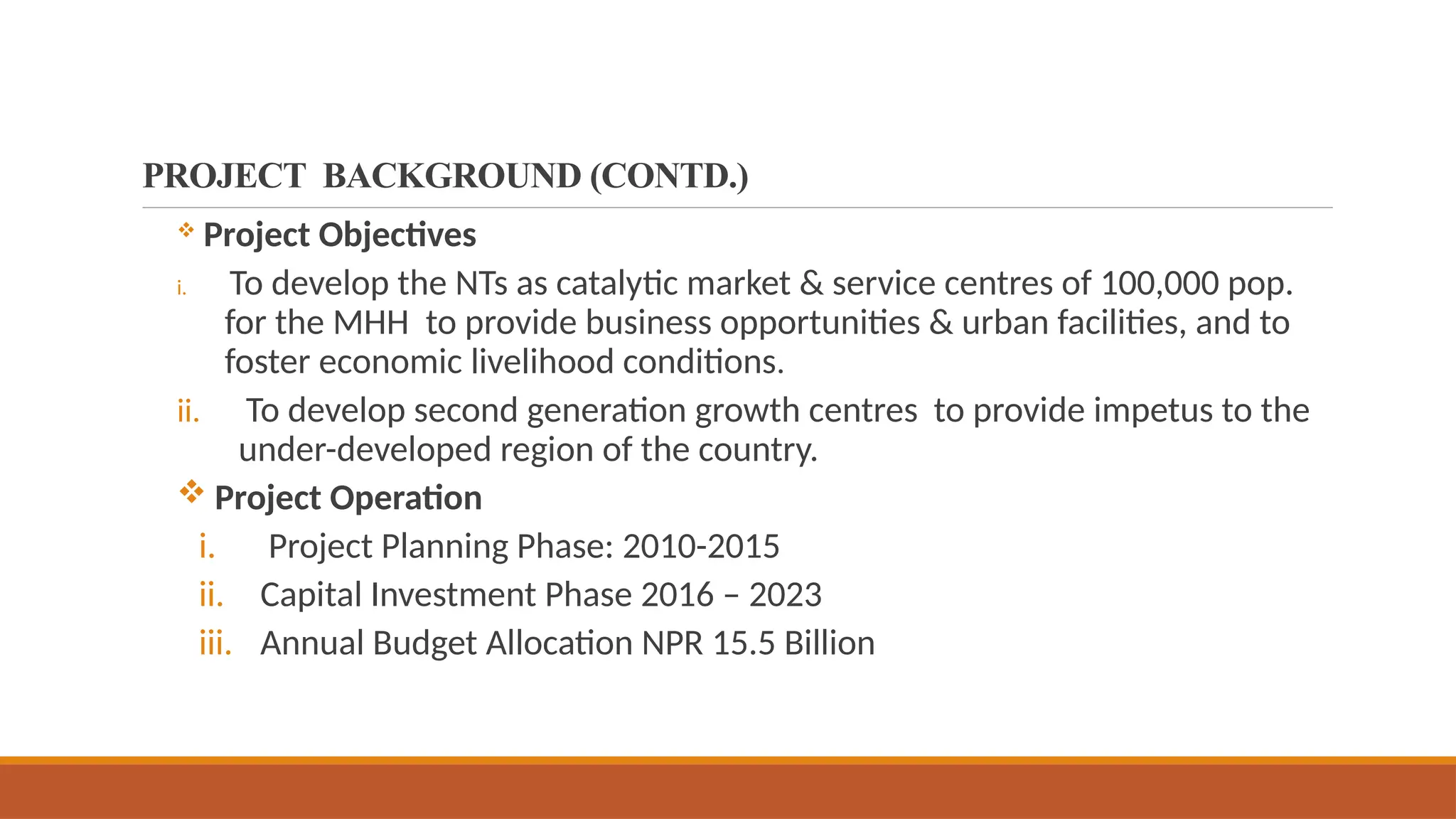 PROJECT BACKGROUND (CONTD.)

❖ Project Objectives

i. To develop the NTs as catalytic market & service centres of 100,000 pop. for the MHH to provide business opportunities & urban facilities, and to foster economic livelihood conditions.

ii. To develop second generation growth centres to provide impetus to the under-developed region of the country.

❖ Project Operation

i. Project Planning Phase: 2010-2015

ii. Capital Investment Phase 2016 – 2023

iii. Annual Budget Allocation NPR 15.5 Billion